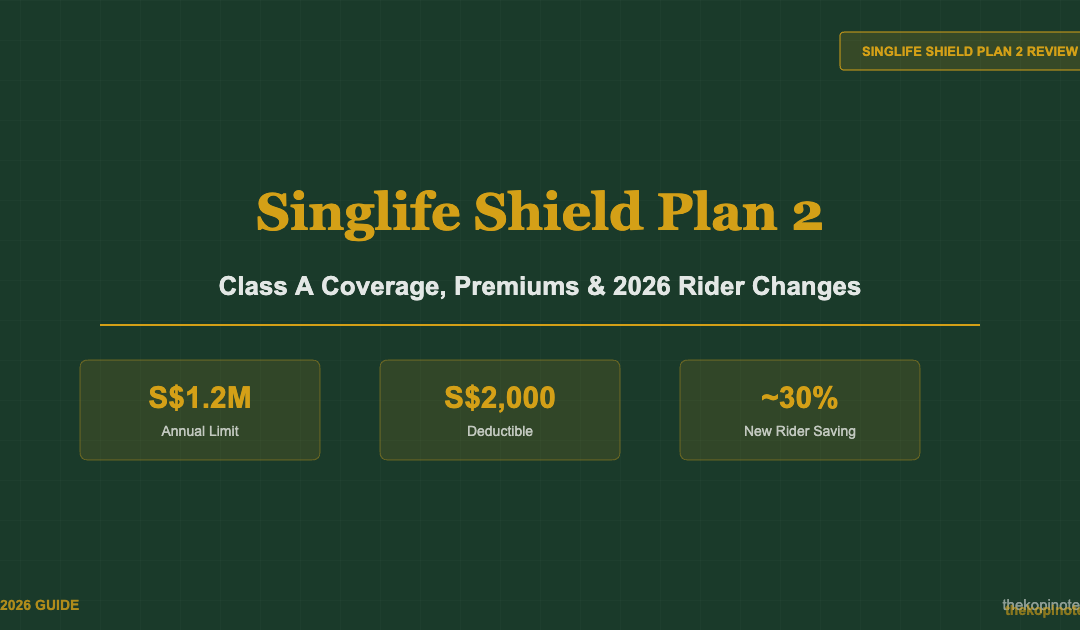 SINGLIFE SHIELD PLAN 2 REVIEW

Singlife Shield Plan 2

Class A Coverage, Premiums & 2026 Rider Changes

S$1.2M
Annual Limit

S$2,000
Deductible

~30%
New Rider Saving

2026 GUIDE

thekopinote